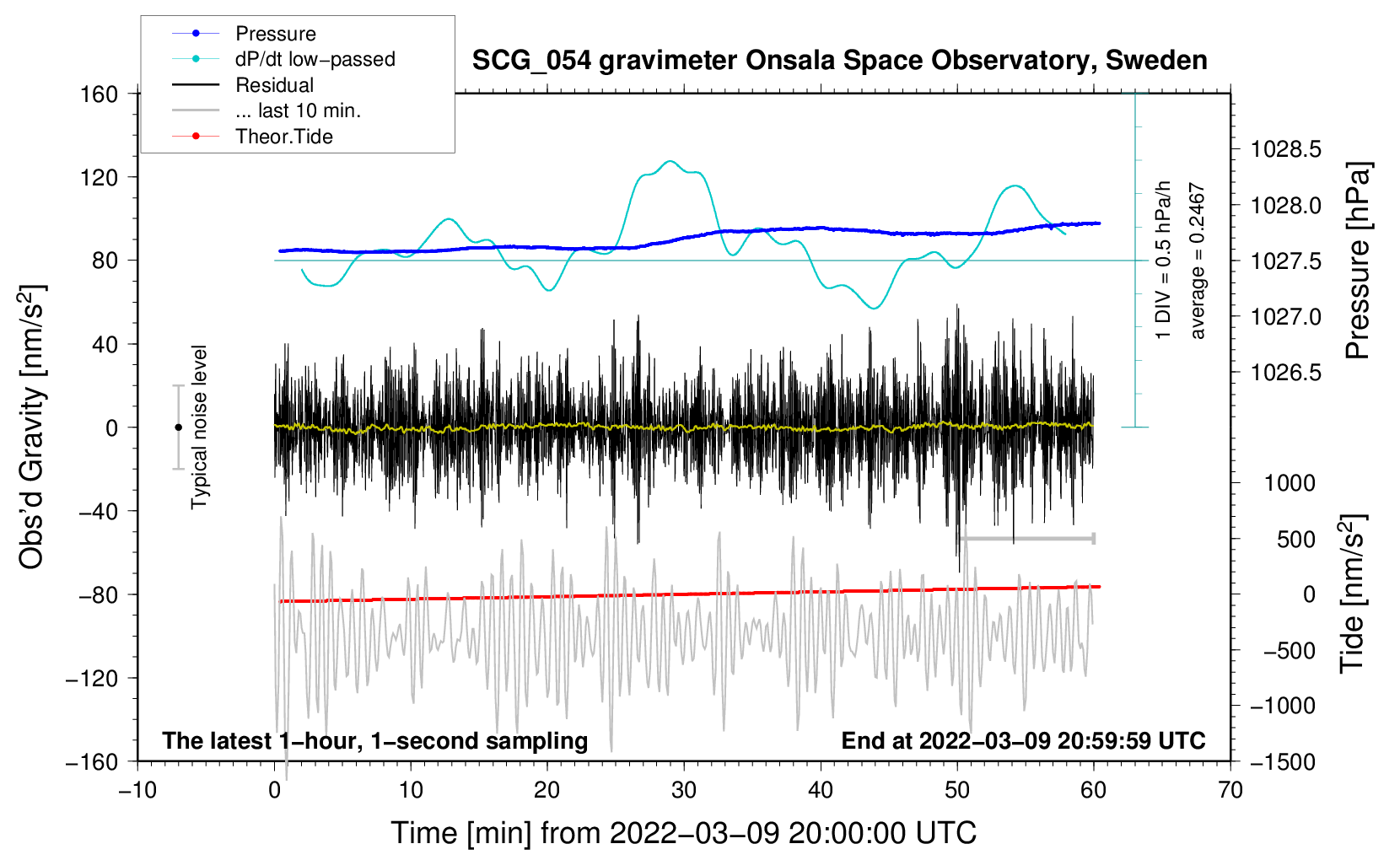 Pressure
dP/dt low−passed
Residual
... last 10 min.
Theor.Tide

SCG_054 gravimeter Onsala Space Observatory, Sweden

160
120
80
40
0
−40
−80
−120
−160

Obs'd Gravity [nm/s$^2$]

Typical noise level

1 DIV = 0.5 hPa/h
average = 0.2467

1028.5
1028.0
1027.5
1027.0
1026.5

Pressure [hPa]

1000
500
0
−500
−1000
−1500

Tide [nm/s$^2$]

The latest 1−hour, 1−second sampling
End at 2022−03−09 20:59:59 UTC

−10
0
10
20
30
40
50
60
70

Time [min] from 2022−03−09 20:00:00 UTC